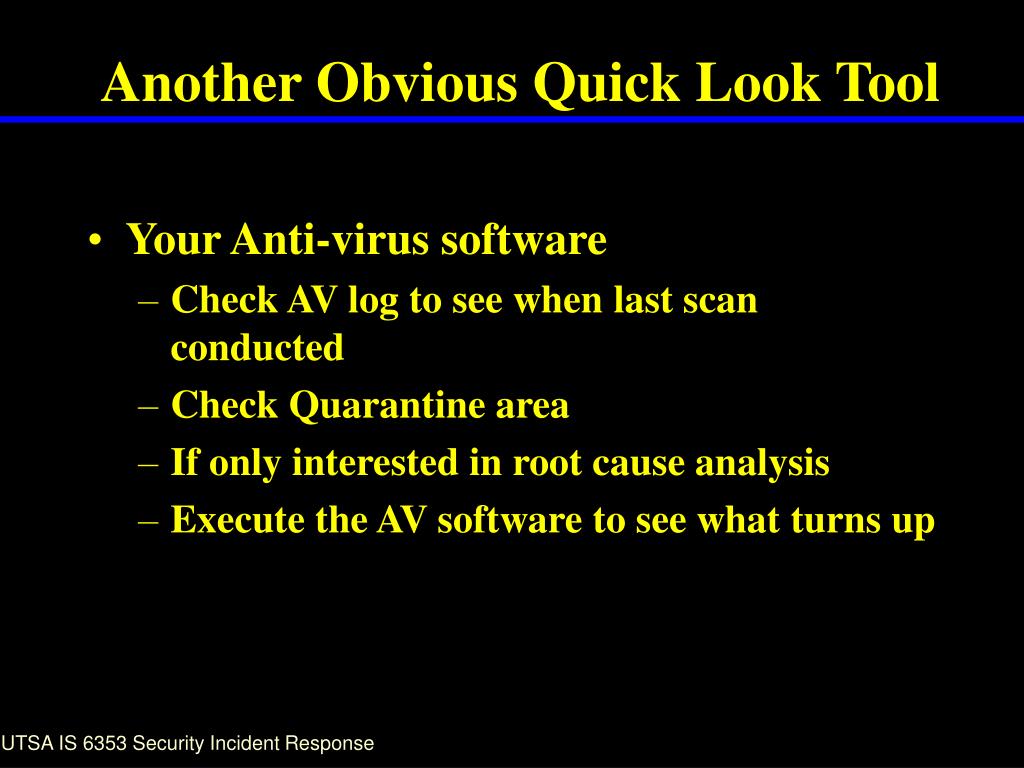 Another Obvious Quick Look Tool

• Your Anti-virus software
– Check AV log to see when last scan conducted
– Check Quarantine area
– If only interested in root cause analysis
– Execute the AV software to see what turns up

UTSA IS 6353 Security Incident Response